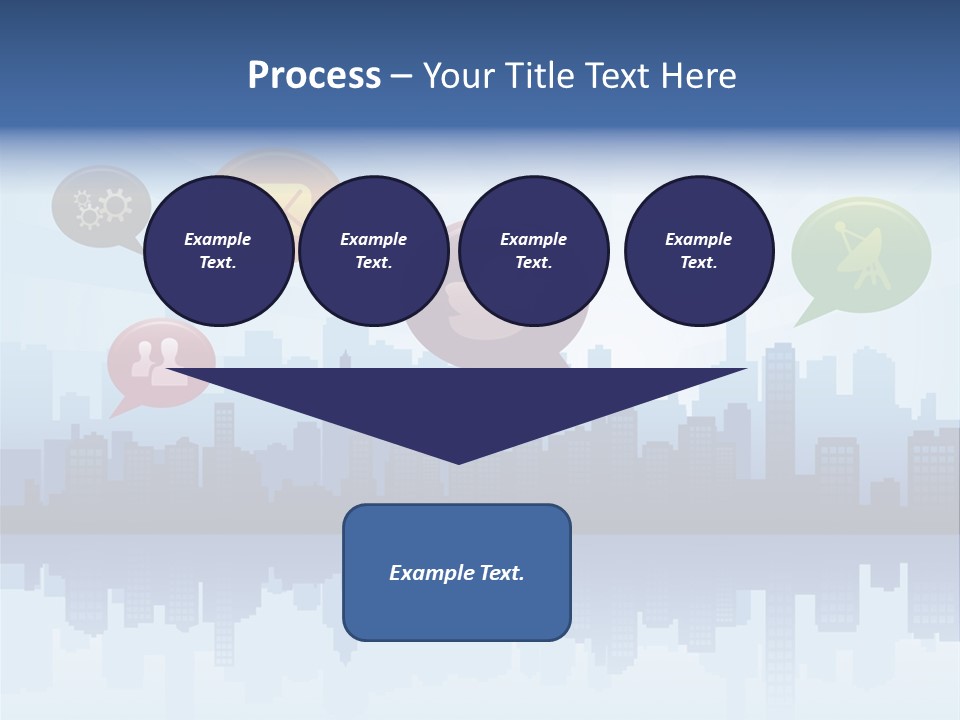 Process – Your Title Text Here

Example Text.

Example Text.

Example Text.

Example Text.

Example Text.